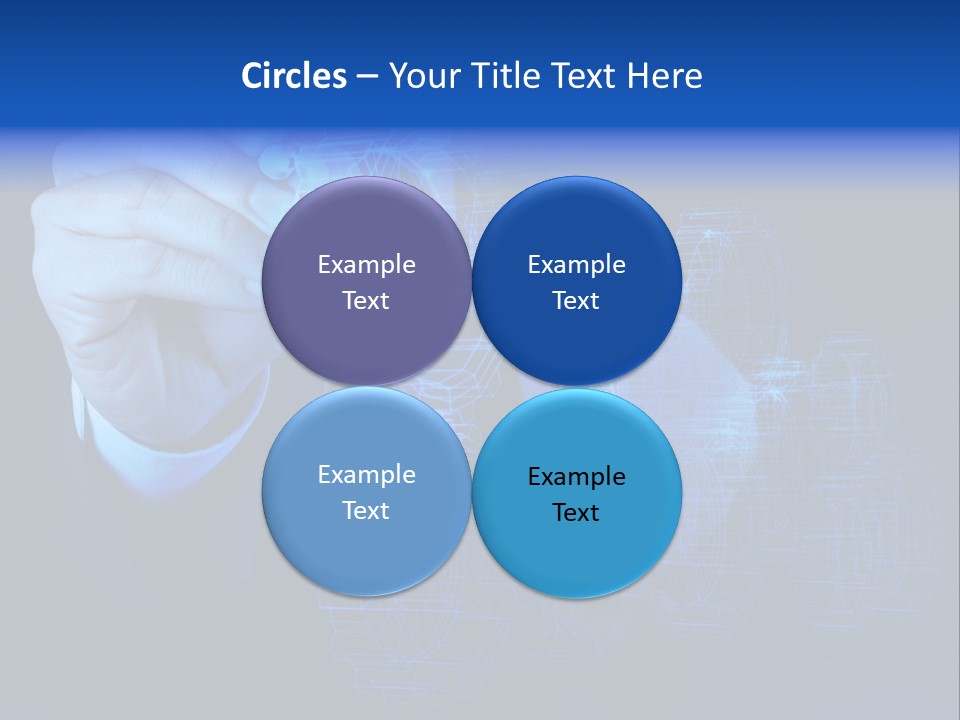 Circles – Your Title Text Here

Example Text

Example Text

Example Text

Example Text